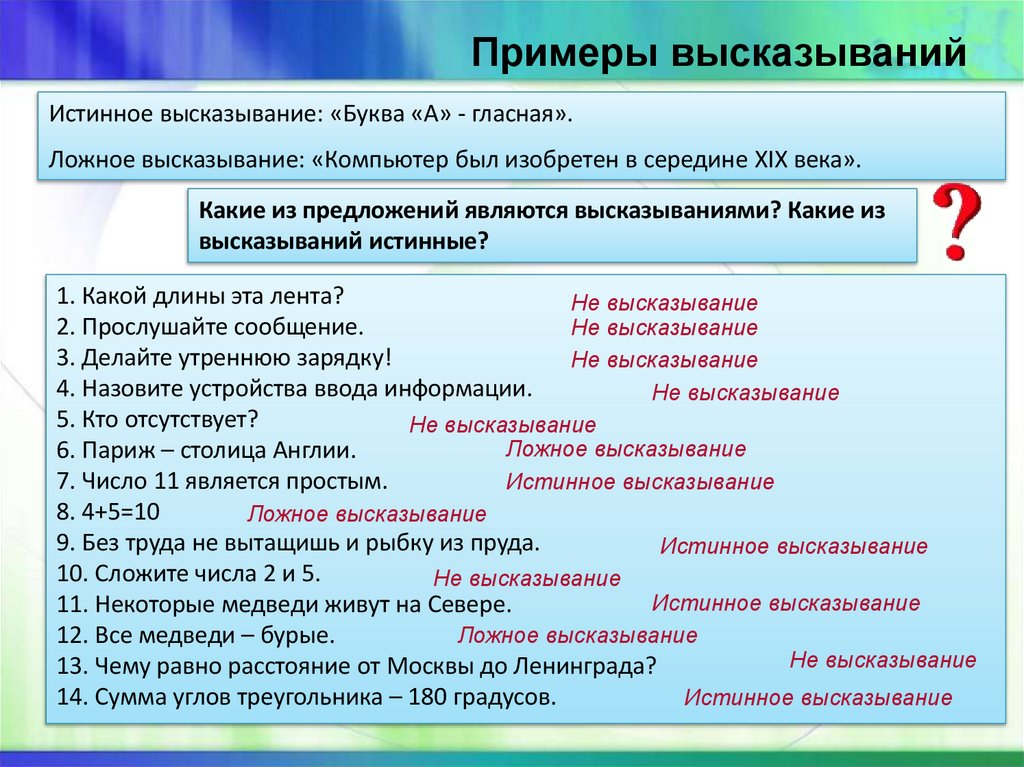 Примеры высказываний

Истинное высказывание: «Буква «А» - гласная».

Ложное высказывание: «Компьютер был изобретен в середине XIX века».

Какие из предложений являются высказываниями? Какие из высказываний истинные?

?

1. Какой длины эта лента? Не высказывание
2. Прослушайте сообщение. Не высказывание
3. Делайте утреннюю зарядку! Не высказывание
4. Назовите устройства ввода информации. Не высказывание
5. Кто отсутствует? Не высказывание
6. Париж – столица Англии. Ложное высказывание
7. Число 11 является простым. Истинное высказывание
8. 4+5=10 Ложное высказывание
9. Без труда не вытащишь и рыбку из пруда. Истинное высказывание
10. Сложите числа 2 и 5. Не высказывание
11. Некоторые медведи живут на Севере. Истинное высказывание
12. Все медведи – бурые. Ложное высказывание
13. Чему равно расстояние от Москвы до Ленинграда? Не высказывание
14. Сумма углов треугольника – 180 градусов. Истинное высказывание